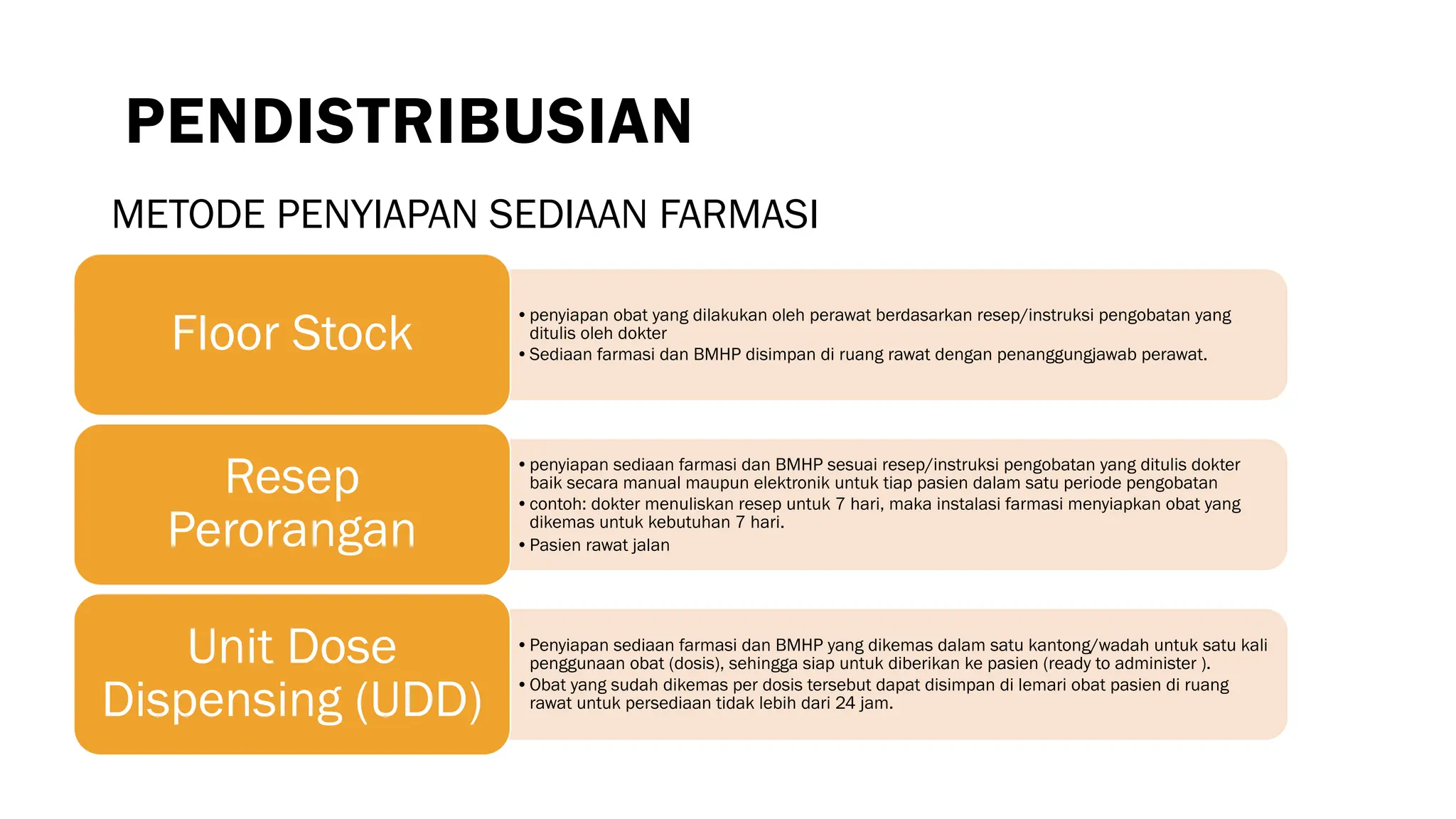 PENDISTRIBUSIAN

METODE PENYIAPAN SEDIAAN FARMASI

Floor Stock

• penyiapan obat yang dilakukan oleh perawat berdasarkan resep/instruksi pengobatan yang ditulis oleh dokter
• Sediaan farmasi dan BMHP disimpan di ruang rawat dengan penanggungjawab perawat.

Resep Perorangan

• penyiapan sediaan farmasi dan BMHP sesuai resep/instruksi pengobatan yang ditulis dokter baik secara manual maupun elektronik untuk tiap pasien dalam satu periode pengobatan
• contoh: dokter menuliskan resep untuk 7 hari, maka instalasi farmasi menyiapkan obat yang dikemas untuk kebutuhan 7 hari.
• Pasien rawat jalan

Unit Dose Dispensing (UDD)

• Penyiapan sediaan farmasi dan BMHP yang dikemas dalam satu kantong/wadah untuk satu kali penggunaan obat (dosis), sehingga siap untuk diberikan ke pasien (ready to administer ).
• Obat yang sudah dikemas per dosis tersebut dapat disimpan di lemari obat pasien di ruang rawat untuk persediaan tidak lebih dari 24 jam.